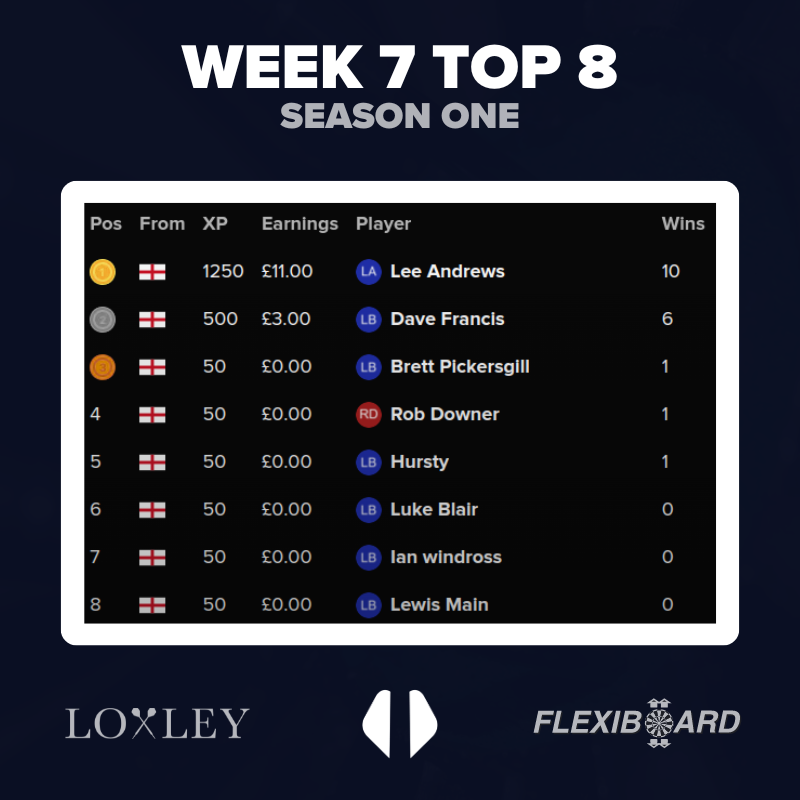 WEEK 7 TOP 8
SEASON ONE

| Pos | From | XP | Earnings | Player | Wins |
|---|---|---|---|---|---|
| 1 | | 1250 | £11.00 | LA Lee Andrews | 10 |
| 2 | | 500 | £3.00 | LB Dave Francis | 6 |
| 3 | | 50 | £0.00 | LB Brett Pickersgill | 1 |
| 4 | | 50 | £0.00 | RD Rob Downer | 1 |
| 5 | | 50 | £0.00 | LB Hursty | 1 |
| 6 | | 50 | £0.00 | LB Luke Blair | 0 |
| 7 | | 50 | £0.00 | LB Ian windross | 0 |
| 8 | | 50 | £0.00 | LB Lewis Main | 0 |

LOXLEY

FLEXIBOARD